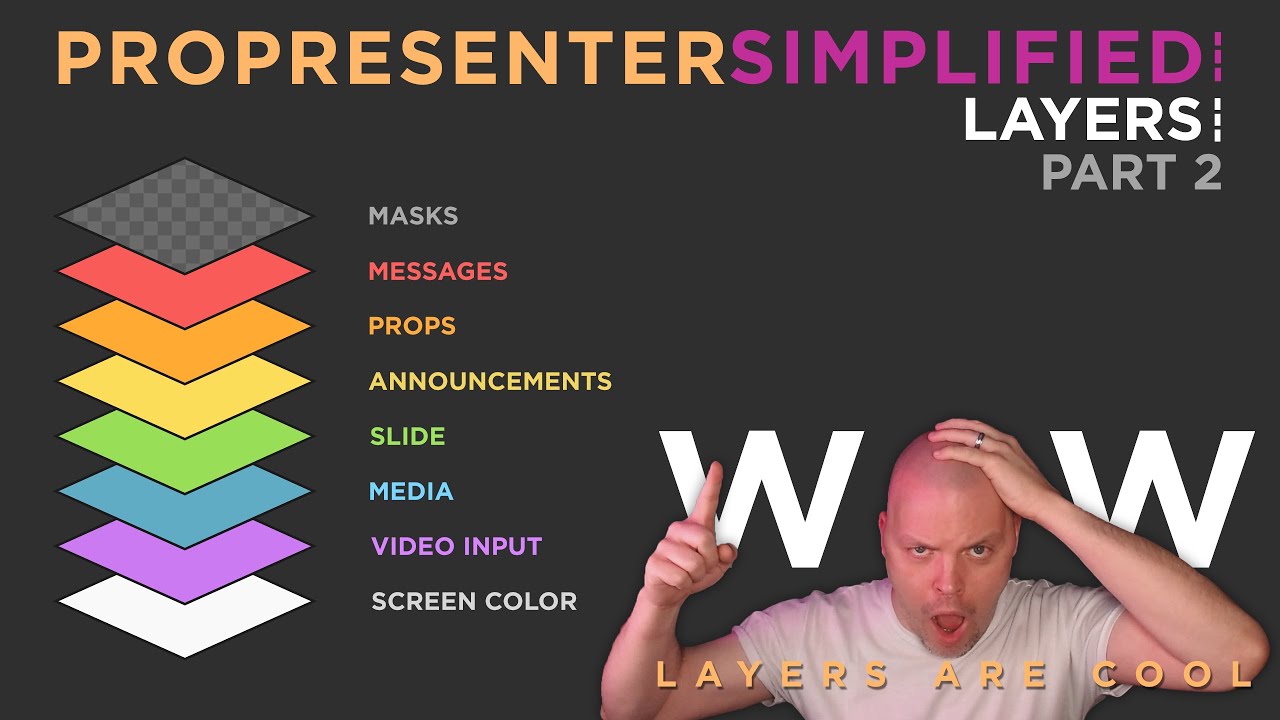 PROPRESENTERSIMPLIFIED
LAYERS
PART 2

MASKS
MESSAGES
PROPS
ANNOUNCEMENTS
SLIDE
MEDIA
VIDEO INPUT
SCREEN COLOR

WOW

LAYERS ARE COOL